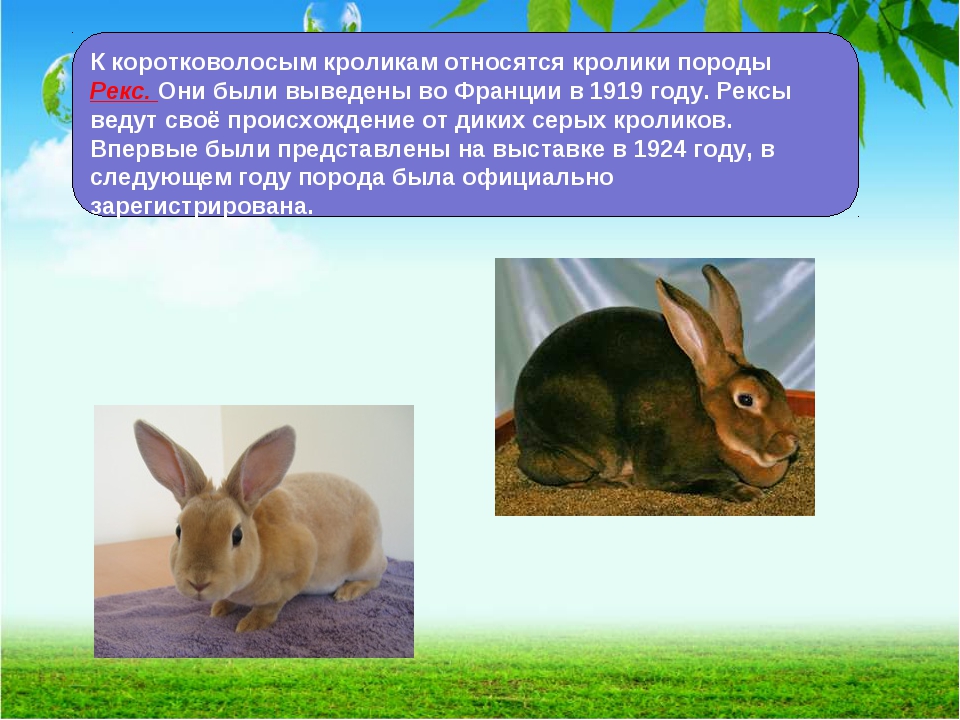 К коротковолосым кроликам относятся кролики породы Рекс. Они были выведены во Франции в 1919 году. Рексы ведут своё происхождение от диких серых кроликов. Впервые были представлены на выставке в 1924 году, в следующем году порода была официально зарегистрирована.